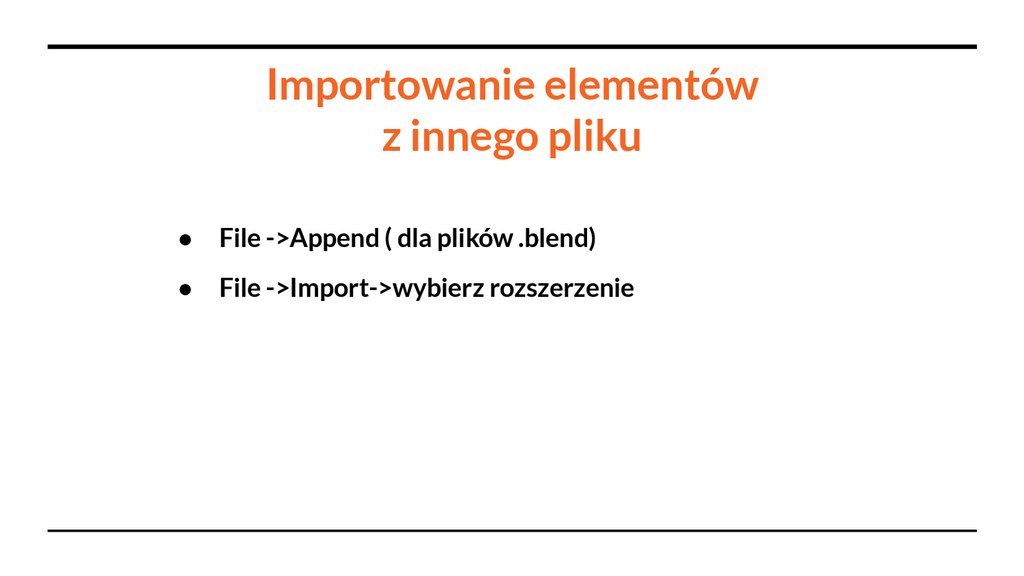 Importowanie elementów
z innego pliku

● File ->Append ( dla plików .blend)
● File ->Import->wybierz rozszerzenie